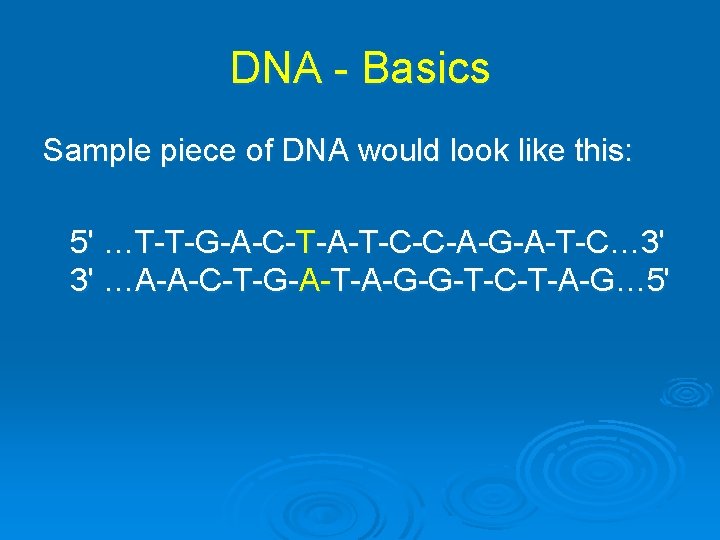 DNA - Basics

Sample piece of DNA would look like this:

5' …T-T-G-A-C-T-A-T-C-C-A-G-A-T-C…3'
3' …A-A-C-T-G-A-T-A-G-G-T-C-T-A-G…5'